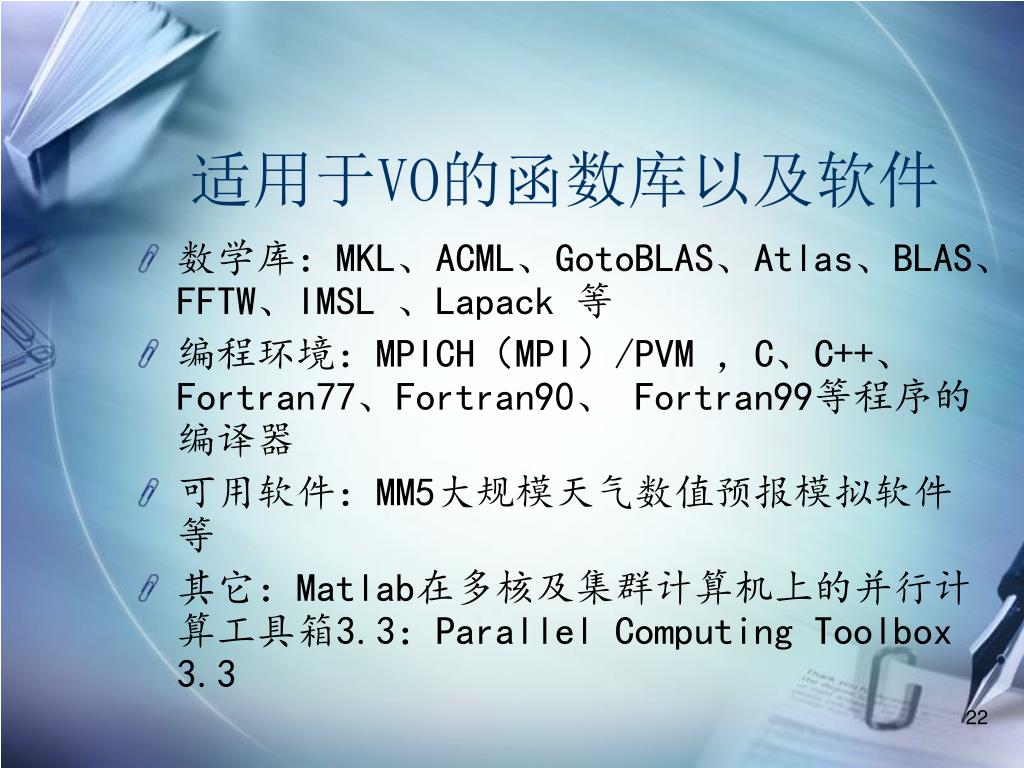 适用于VO的函数库以及软件

数学库：MKL、ACML、GotoBLAS、Atlas、BLAS、FFTW、IMSL 、Lapack 等

编程环境：MPICH（MPI）/PVM ，C、C++、Fortran77、Fortran90、 Fortran99等程序的编译器

可用软件：MM5大规模天气数值预报模拟软件等

其它：Matlab在多核及集群计算机上的并行计算工具箱3.3：Parallel Computing Toolbox 3.3

22